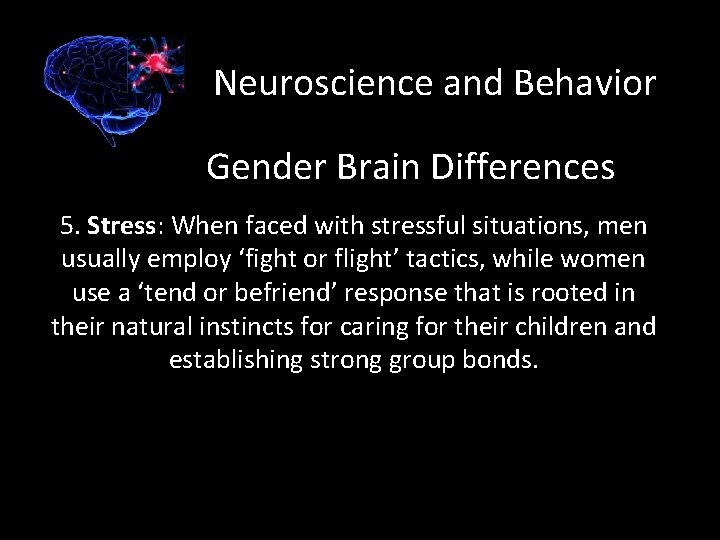 Neuroscience and Behavior

Gender Brain Differences

5. Stress: When faced with stressful situations, men usually employ ‘fight or flight’ tactics, while women use a ‘tend or befriend’ response that is rooted in their natural instincts for caring for their children and establishing strong group bonds.